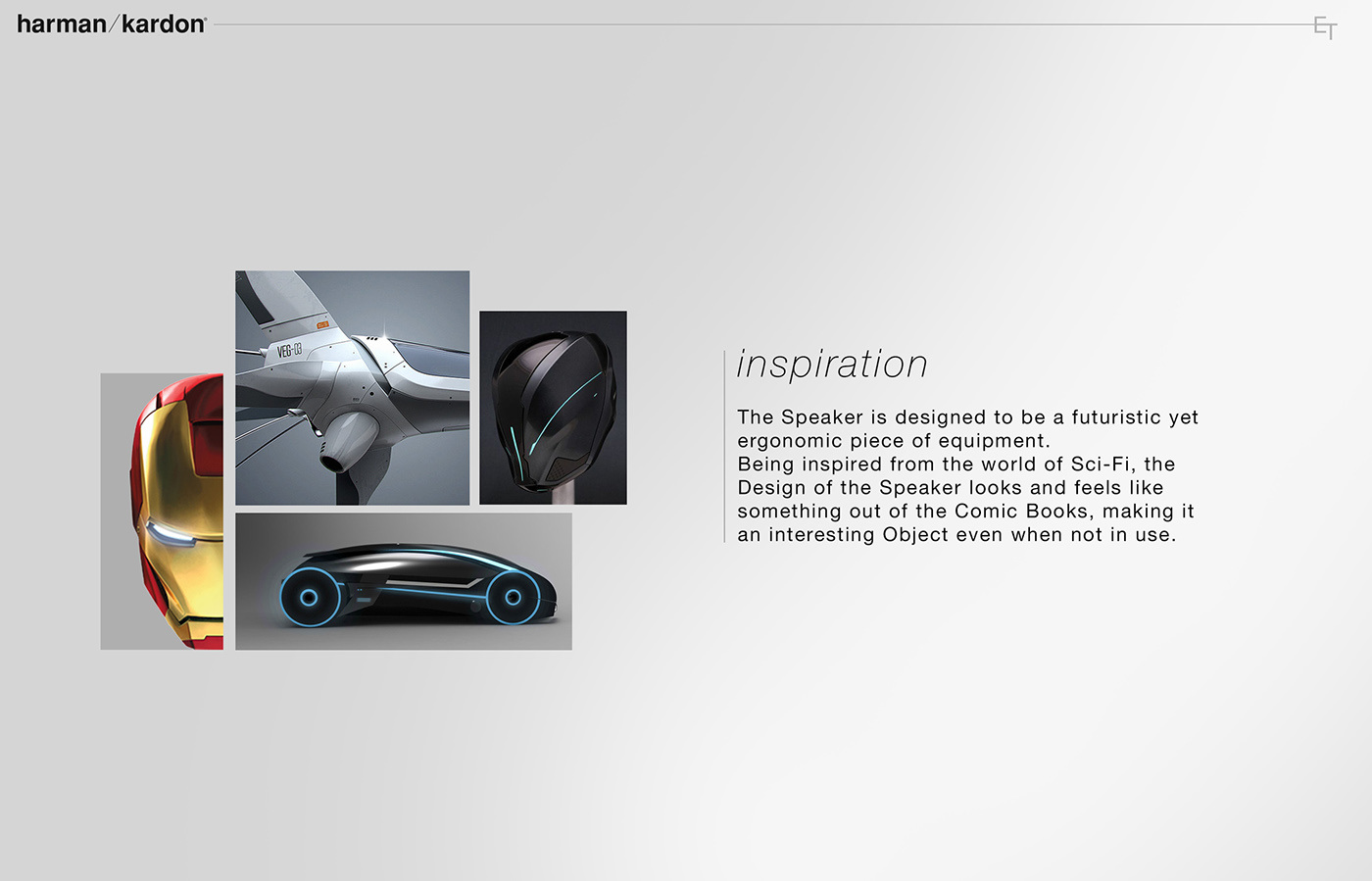 harman/kardon

ET

VEG-03

inspiration

The Speaker is designed to be a futuristic yet ergonomic piece of equipment.
Being inspired from the world of Sci-Fi, the Design of the Speaker looks and feels like something out of the Comic Books, making it an interesting Object even when not in use.